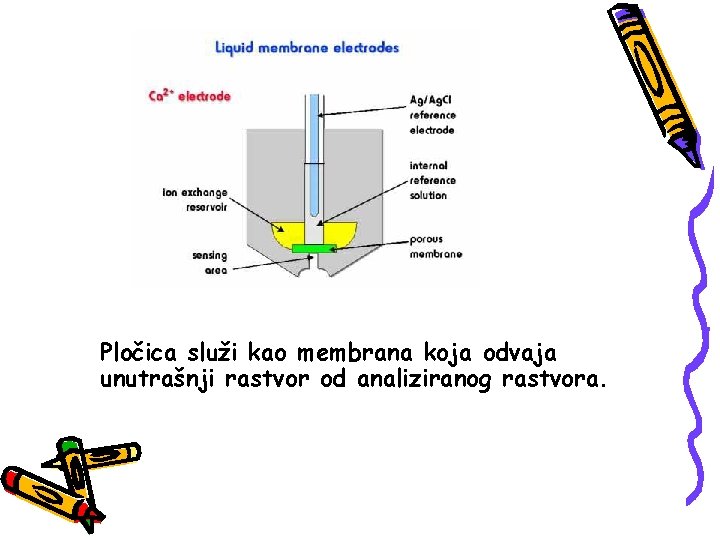 Liquid membrane electrodes

$Ca^{2+}$ electrode

Ag/AgCl reference electrode

internal reference solution

ion exchange reservoir

porous membrane

sensing area

Pločica služi kao membrana koja odvaja unutrašnji rastvor od analiziranog rastvora.